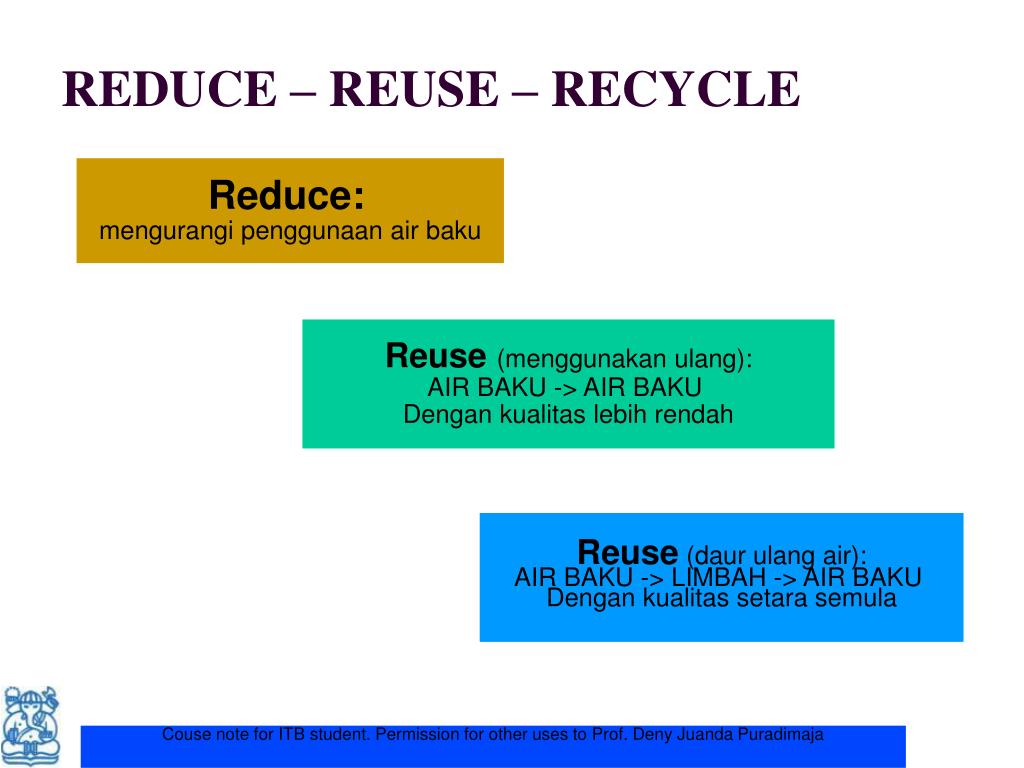 REDUCE – REUSE – RECYCLE

Reduce:
mengurangi penggunaan air baku

Reuse (menggunakan ulang):
AIR BAKU -> AIR BAKU
Dengan kualitas lebih rendah

Reuse (daur ulang air):
AIR BAKU -> LIMBAH -> AIR BAKU
Dengan kualitas setara semula

Couse note for ITB student. Permission for other uses to Prof. Deny Juanda Puradimaja